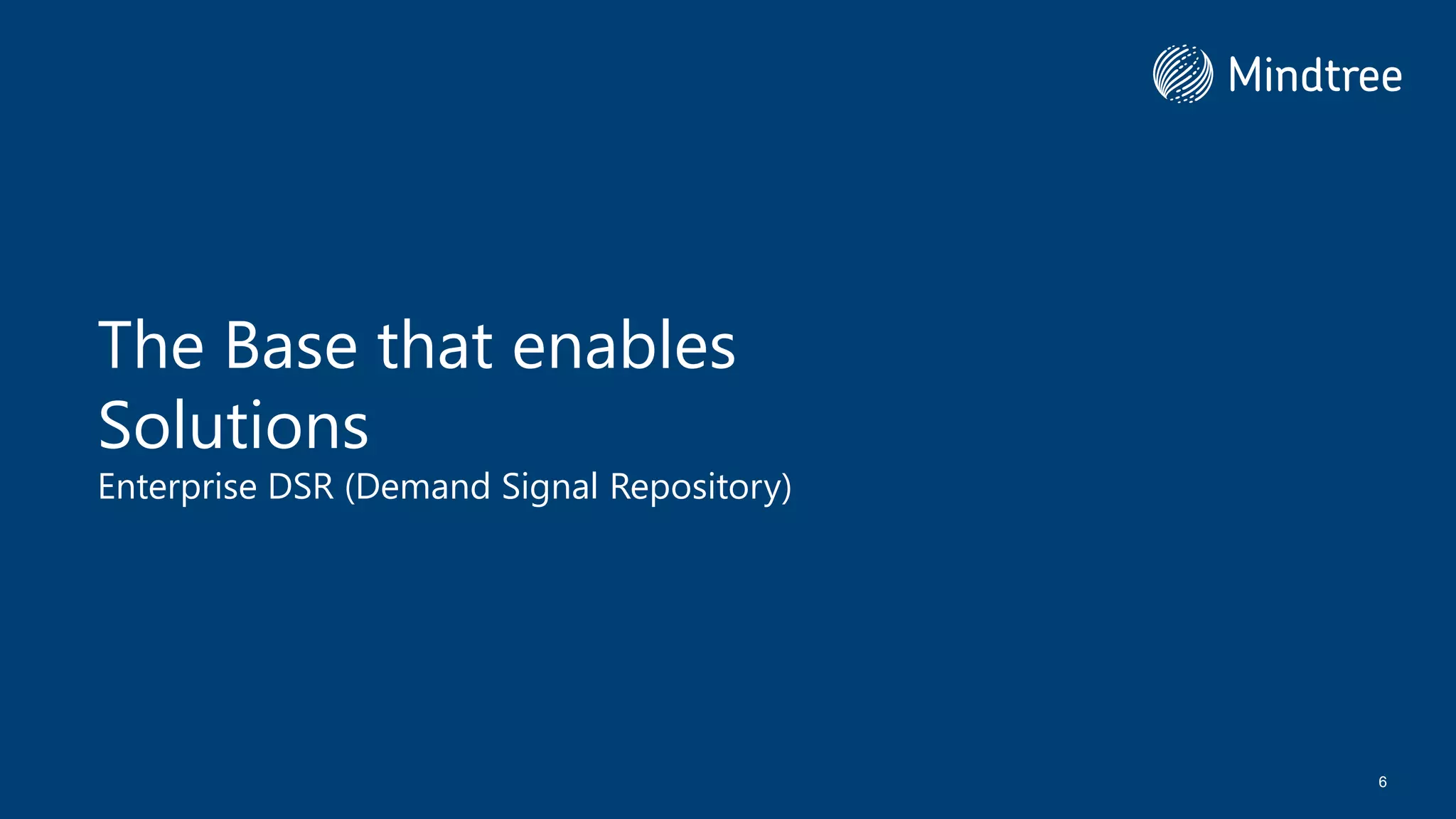 Mindtree

The Base that enables Solutions

Enterprise DSR (Demand Signal Repository)

6